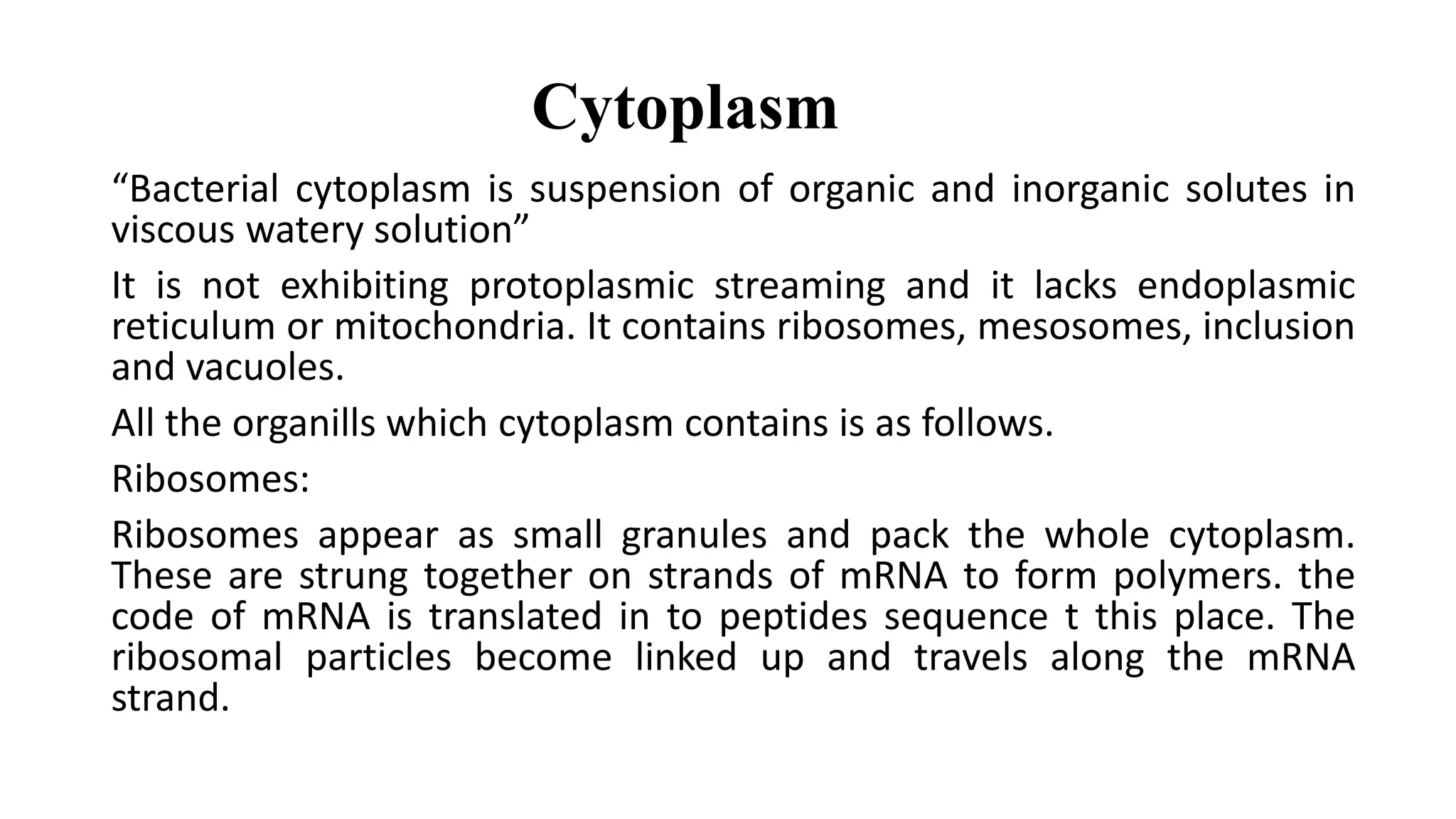 Cytoplasm

“Bacterial cytoplasm is suspension of organic and inorganic solutes in viscous watery solution”

It is not exhibiting protoplasmic streaming and it lacks endoplasmic reticulum or mitochondria. It contains ribosomes, mesosomes, inclusion and vacuoles.

All the organills which cytoplasm contains is as follows.

Ribosomes:

Ribosomes appear as small granules and pack the whole cytoplasm. These are strung together on strands of mRNA to form polymers. the code of mRNA is translated in to peptides sequence t this place. The ribosomal particles become linked up and travels along the mRNA strand.